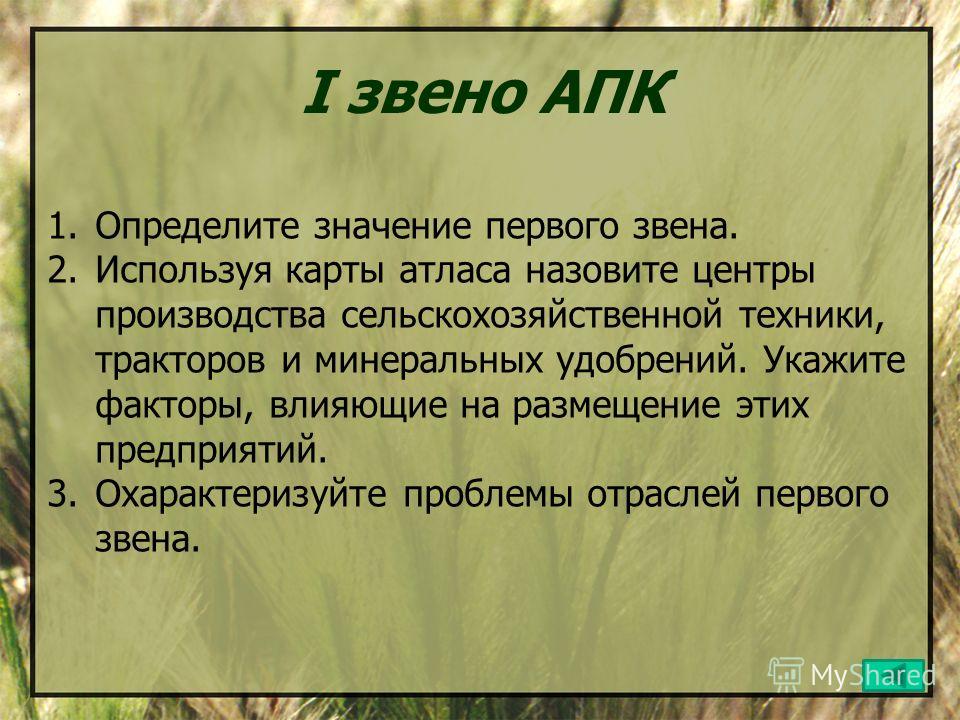 I звено АПК

1. Определите значение первого звена.
2. Используя карты атласа назовите центры производства сельскохозяйственной техники, тракторов и минеральных удобрений. Укажите факторы, влияющие на размещение этих предприятий.
3. Охарактеризуйте проблемы отраслей первого звена.

MyShared